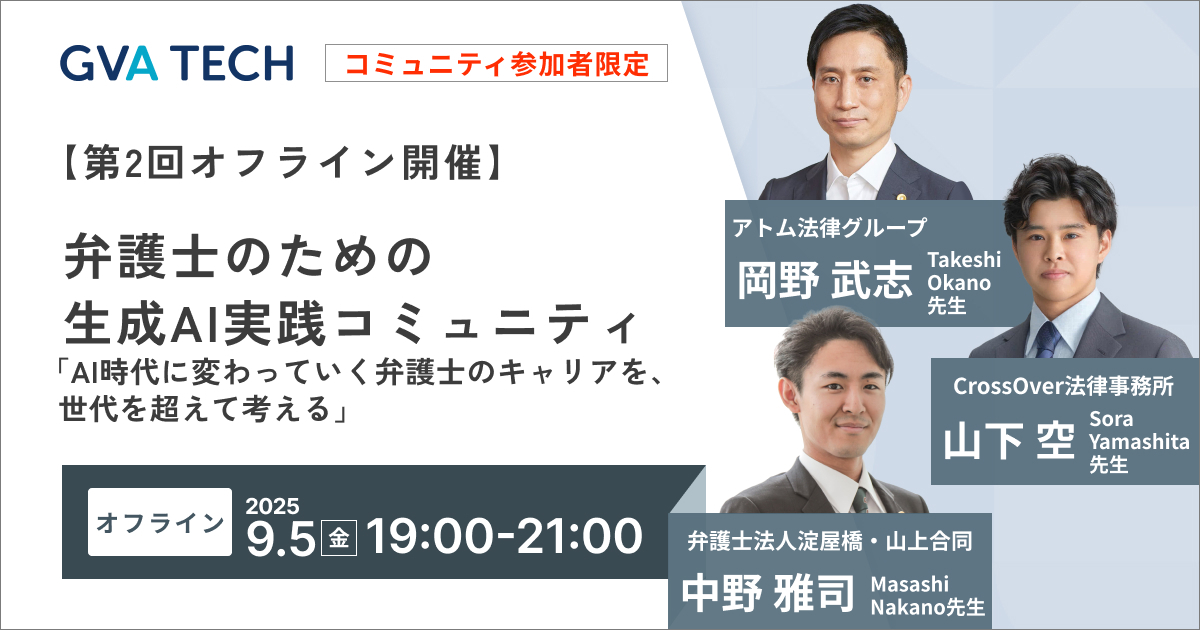 GVA TECH

コミュニティ参加者限定

【第2回オフライン開催】

弁護士のための
生成AI実践コミュニティ

「AI時代に変わっていく弁護士のキャリアを、世代を超えて考える」

オフライン

2025
9.5 金 19:00-21:00

アトム法律グループ
岡野 武志
Takeshi Okano
先生

CrossOver法律事務所
山下 空
Sora Yamashita
先生

弁護士法人淀屋橋・山上合同
中野 雅司
Masashi Nakano先生